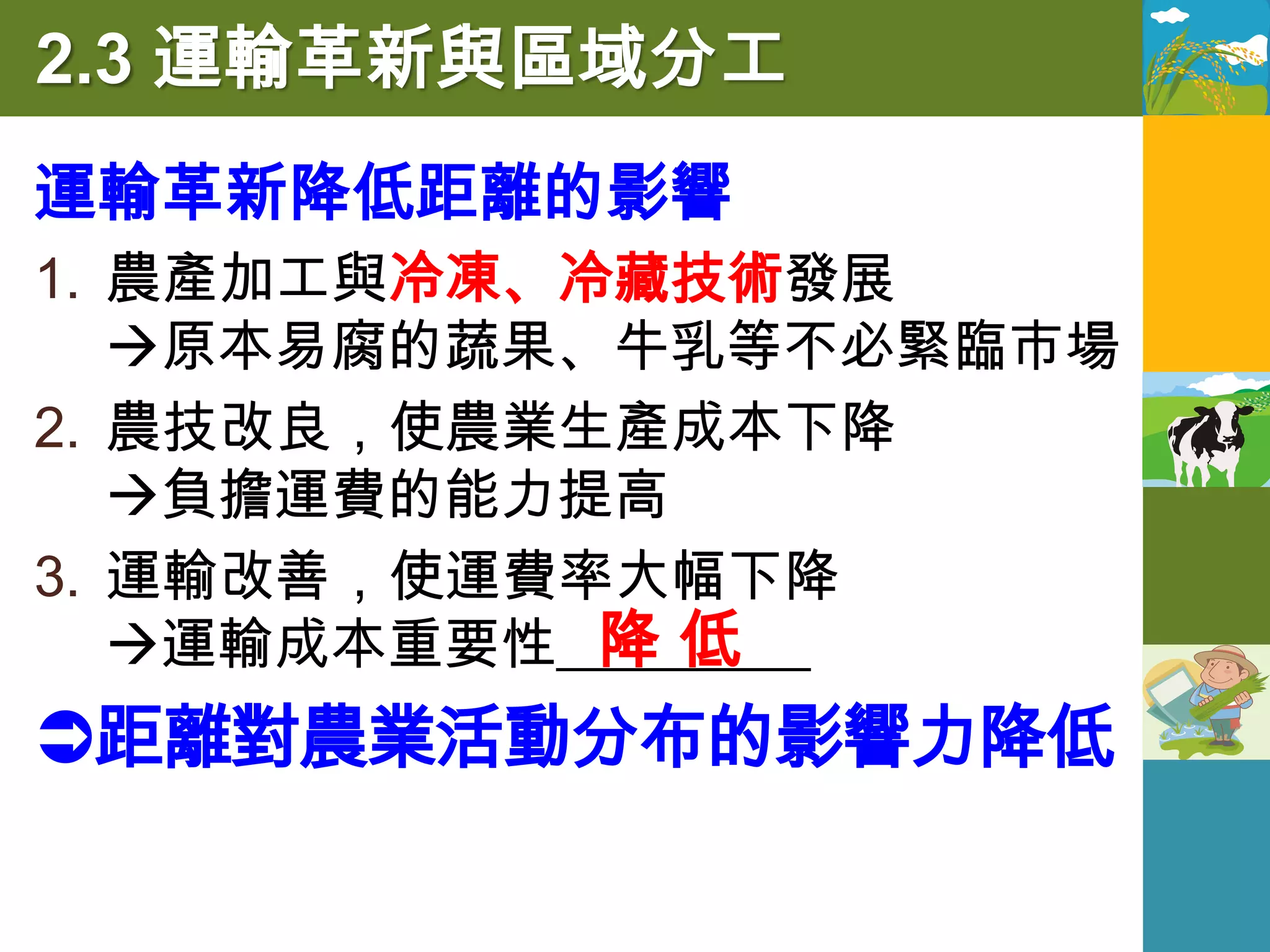 2.3 運輸革新與區域分工

運輸革新降低距離的影響

1. 農產加工與冷凍、冷藏技術發展
→原本易腐的蔬果、牛乳等不必緊臨市場

2. 農技改良，使農業生產成本下降
→負擔運費的能力提高

3. 運輸改善，使運費率大幅下降
→運輸成本重要性 降 低

➲距離對農業活動分布的影響力降低